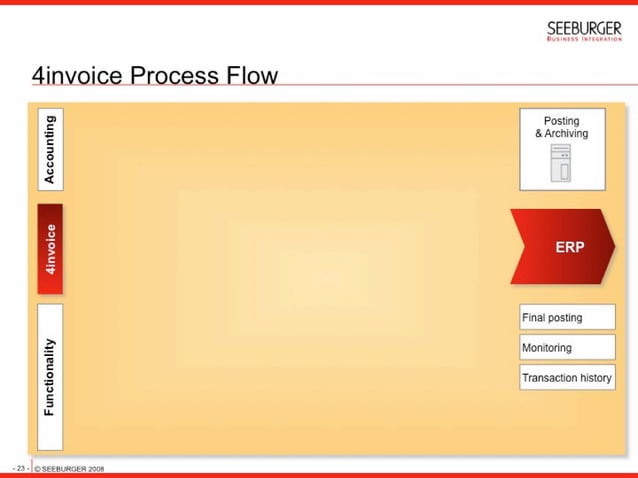 SEEBURGER
BUSINESS INTEGRATION

4invoice Process Flow

Accounting

4invoice

Functionality

Posting & Archiving

ERP

Final posting

Monitoring

Transaction history

- 23 - © SEEBURGER 2008